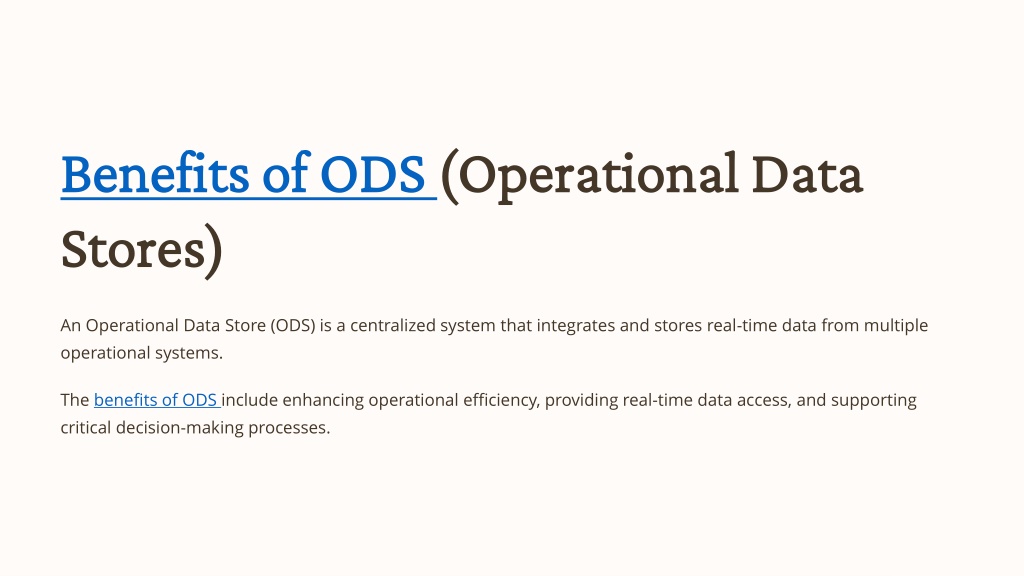 Benefits of ODS (Operational Data Stores)

An Operational Data Store (ODS) is a centralized system that integrates and stores real-time data from multiple operational systems.

The benefits of ODS include enhancing operational efficiency, providing real-time data access, and supporting critical decision-making processes.